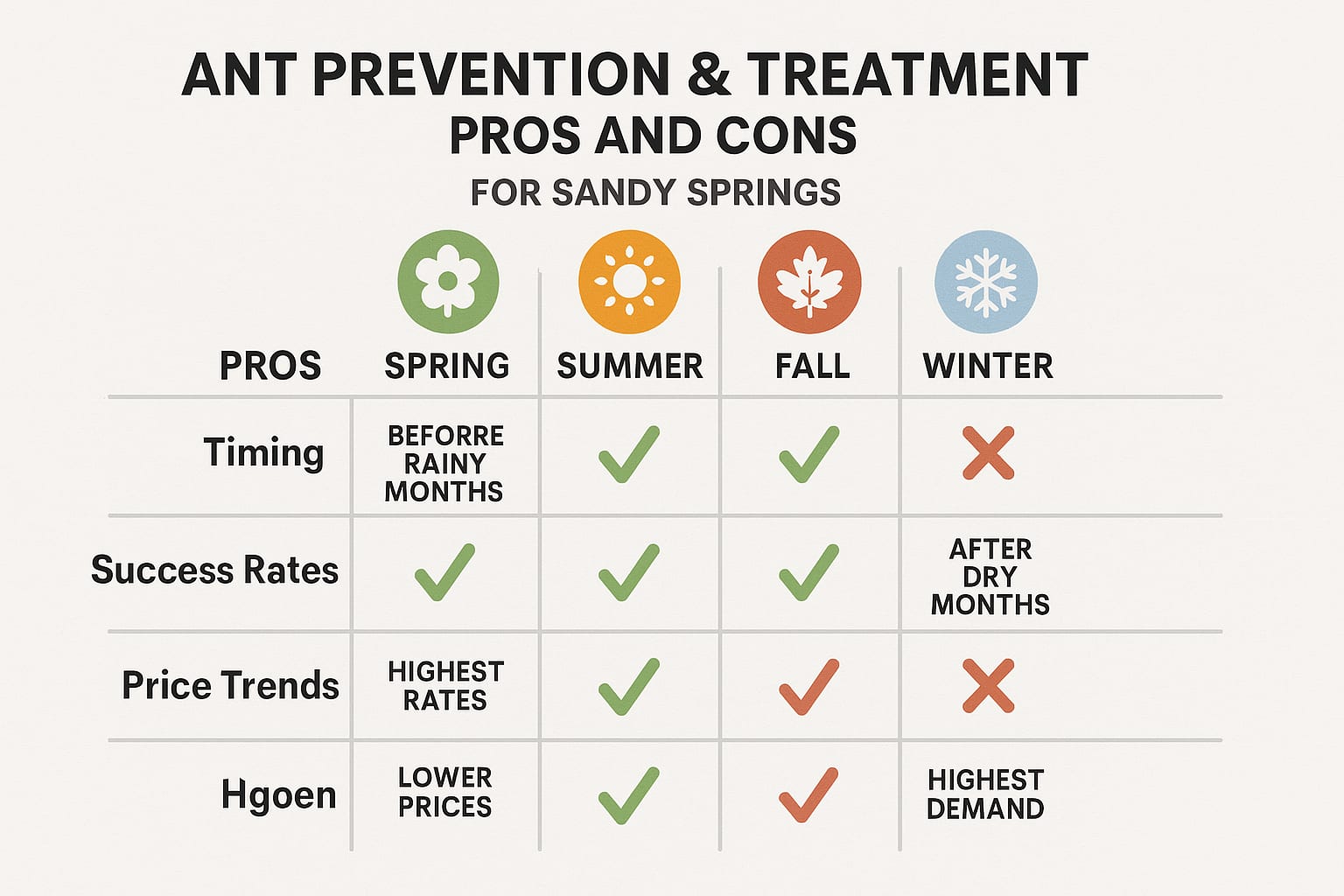 ANT PREVENTION & TREATMENT
PROS AND CONS
FOR SANDY SPRINGS

| PROS | SPRING | SUMMER | FALL | WINTER |
|---|---|---|---|---|
| Timing | BEFORRE RAINY MONTHS | ✓ | ✓ | ✗ |
| Success Rates | ✓ | ✓ | ✓ | AFTER DRY MONTHS |
| Price Trends | HIGHEST RATES | ✓ | ✓ | ✗ |
| Hgoen | LOWER PRICES | ✓ | ✓ | HIGHEST DEMAND |